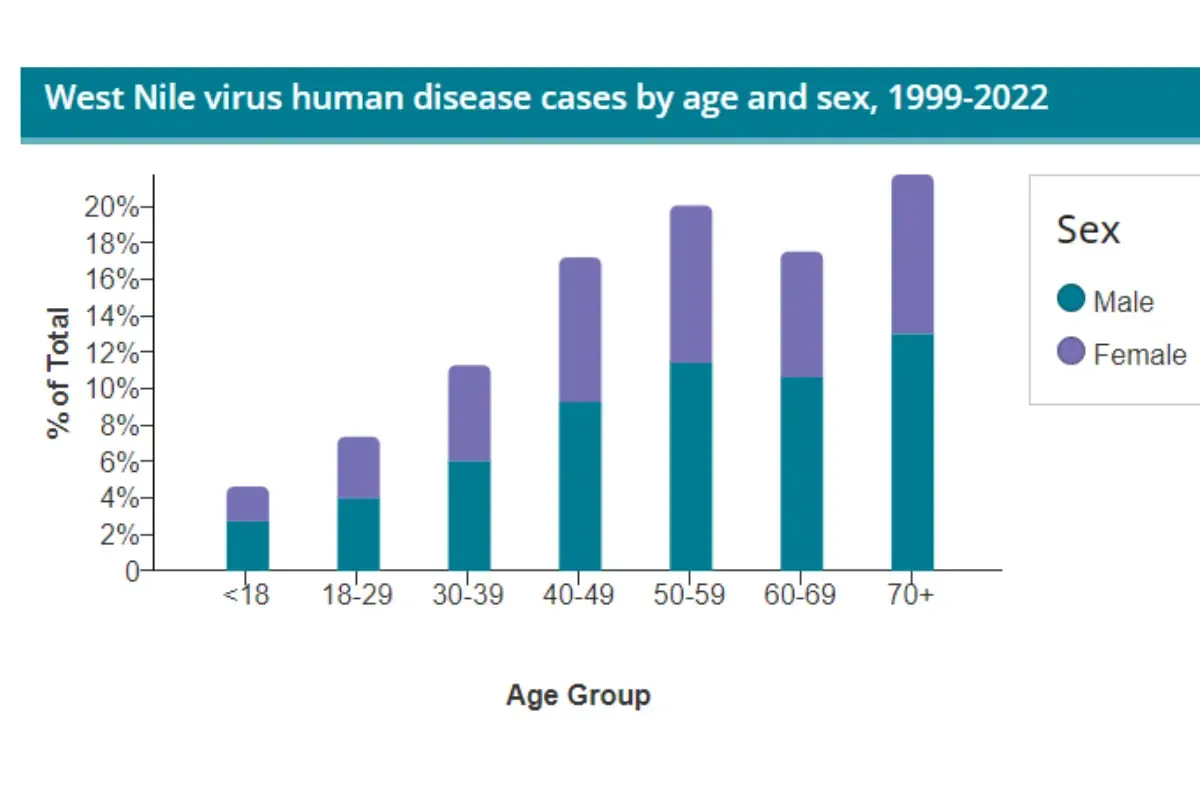 West Nile virus human disease cases by age and sex, 1999-2022

% of Total

20%
18%
16%
14%
12%
10%
8%
6%
4%
2%
0

<18
18-29
30-39
40-49
50-59
60-69
70+

Age Group

Sex
Male
Female